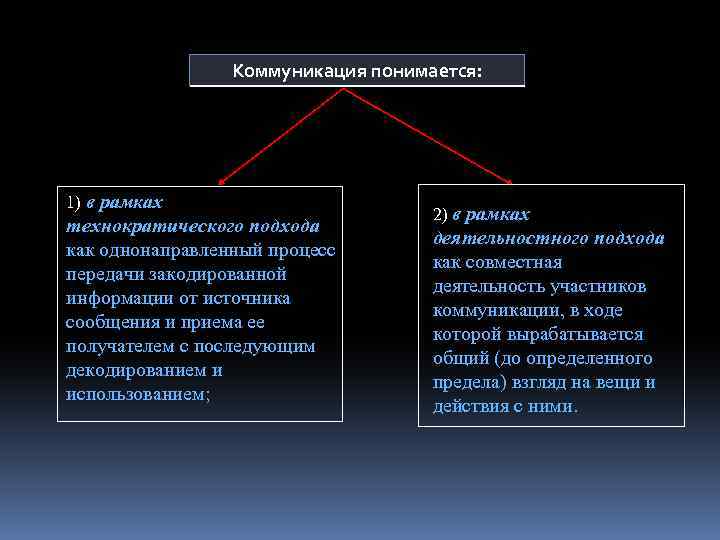 Коммуникация понимается:

1) в рамках технократического подхода как однонаправленный процесс передачи закодированной информации от источника сообщения и приема ее получателем с последующим декодированием и использованием;

2) в рамках деятельностного подхода как совместная деятельность участников коммуникации, в ходе которой вырабатывается общий (до определенного предела) взгляд на вещи и действия с ними.